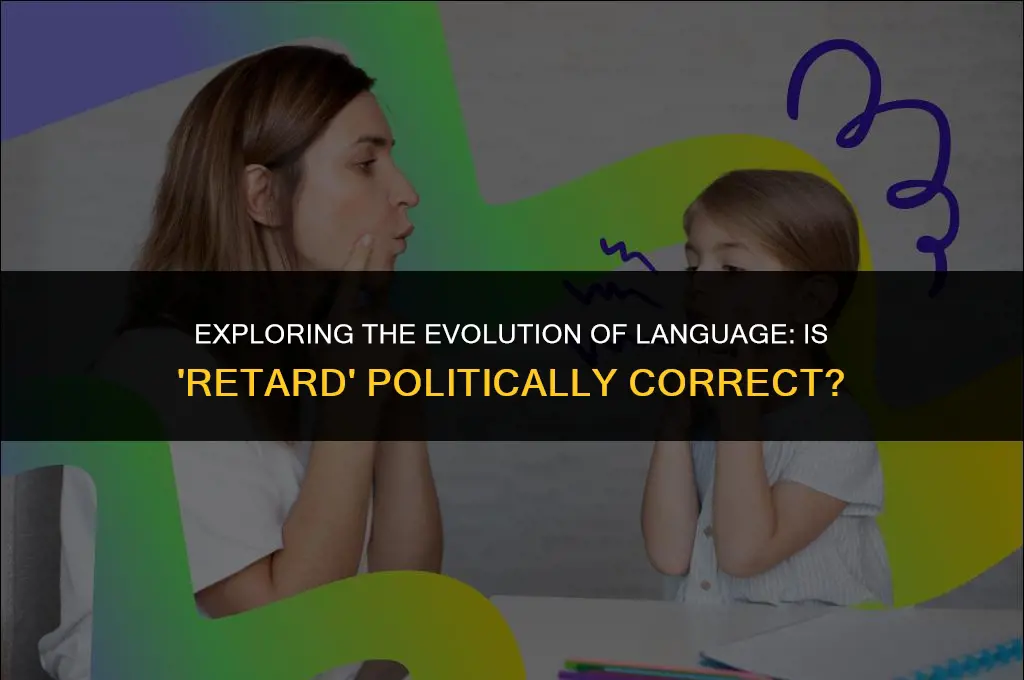 EXPLORING THE EVOLUTION OF LANGUAGE: IS 'RETARD' POLITICALLY CORRECT?